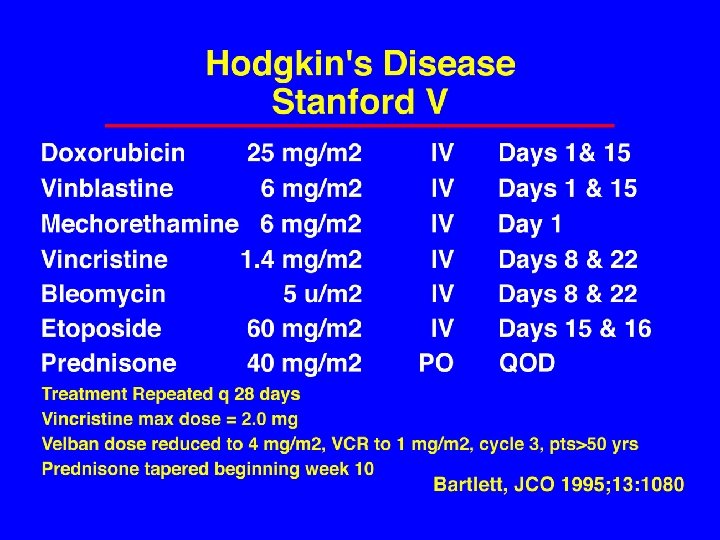 Hodgkin's Disease
Stanford V

| | | | |
|---|---|---|---|
| Doxorubicin | 25 mg/m2 | IV | Days 1& 15 |
| Vinblastine | 6 mg/m2 | IV | Days 1 & 15 |
| Mechorethamine | 6 mg/m2 | IV | Day 1 |
| Vincristine | 1.4 mg/m2 | IV | Days 8 & 22 |
| Bleomycin | 5 u/m2 | IV | Days 8 & 22 |
| Etoposide | 60 mg/m2 | IV | Days 15 & 16 |
| Prednisone | 40 mg/m2 | PO | QOD |

Treatment Repeated q 28 days
Vincristine max dose = 2.0 mg
Velban dose reduced to 4 mg/m2, VCR to 1 mg/m2, cycle 3, pts>50 yrs
Prednisone tapered beginning week 10

Bartlett, JCO 1995;13:1080